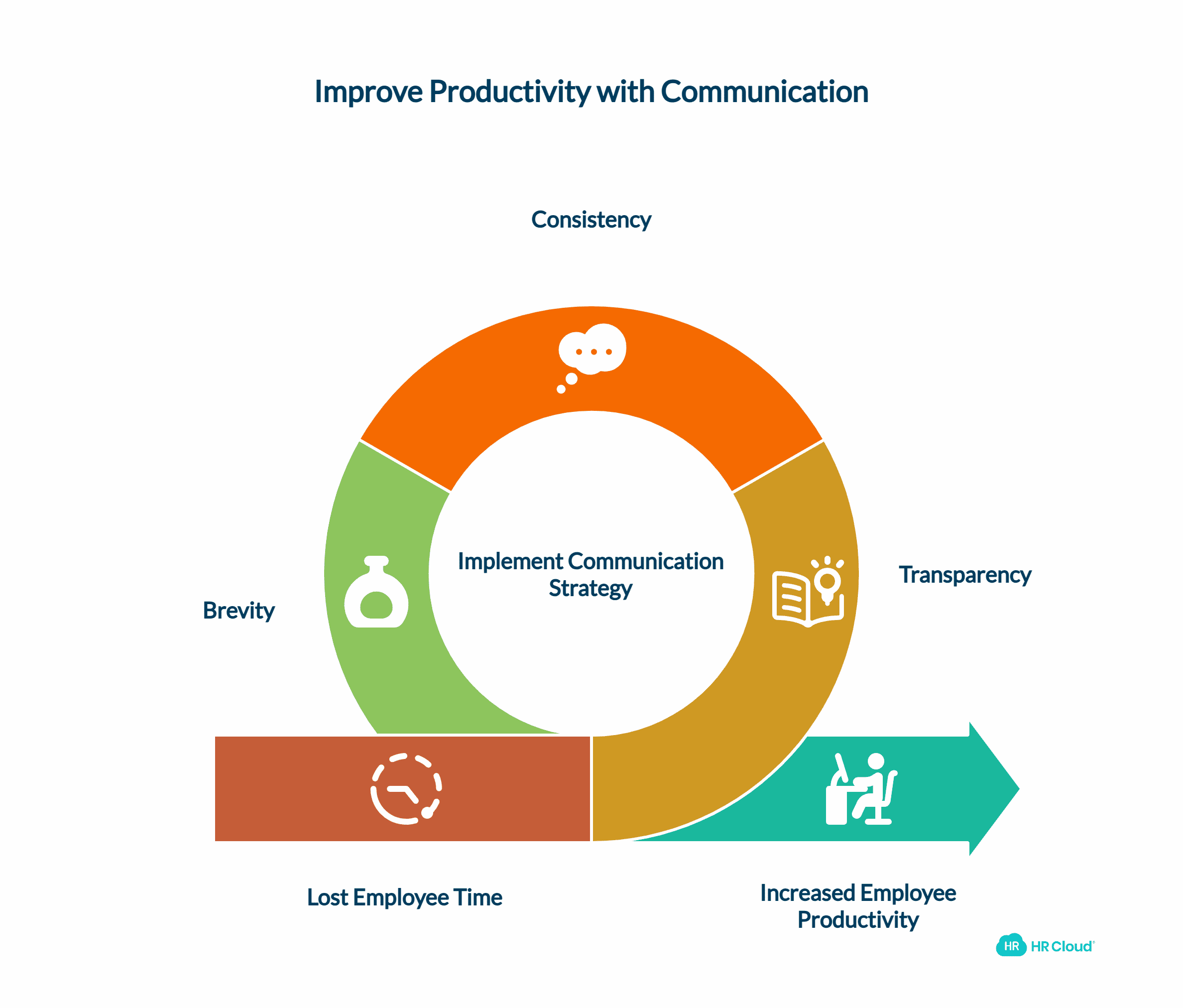 Improve Productivity with Communication

Consistency

Implement Communication Strategy

Brevity

Transparency

Lost Employee Time

Increased Employee Productivity

HR HR Cloud